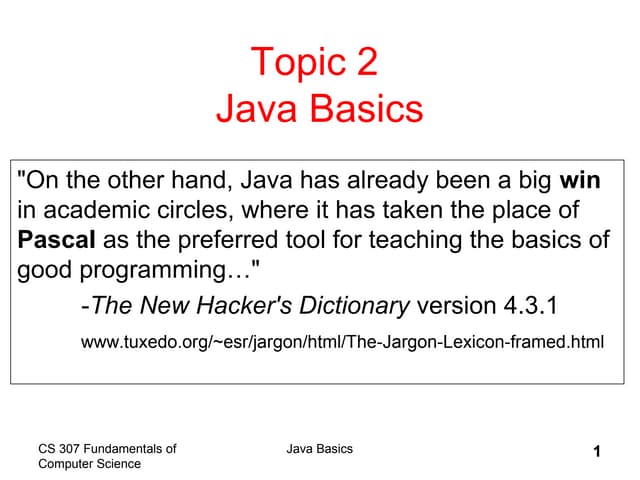 Topic 2
Java Basics

"On the other hand, Java has already been a big win in academic circles, where it has taken the place of Pascal as the preferred tool for teaching the basics of good programming…"

-The New Hacker's Dictionary version 4.3.1

www.tuxedo.org/~esr/jargon/html/The-Jargon-Lexicon-framed.html

CS 307 Fundamentals of Computer Science

Java Basics

1